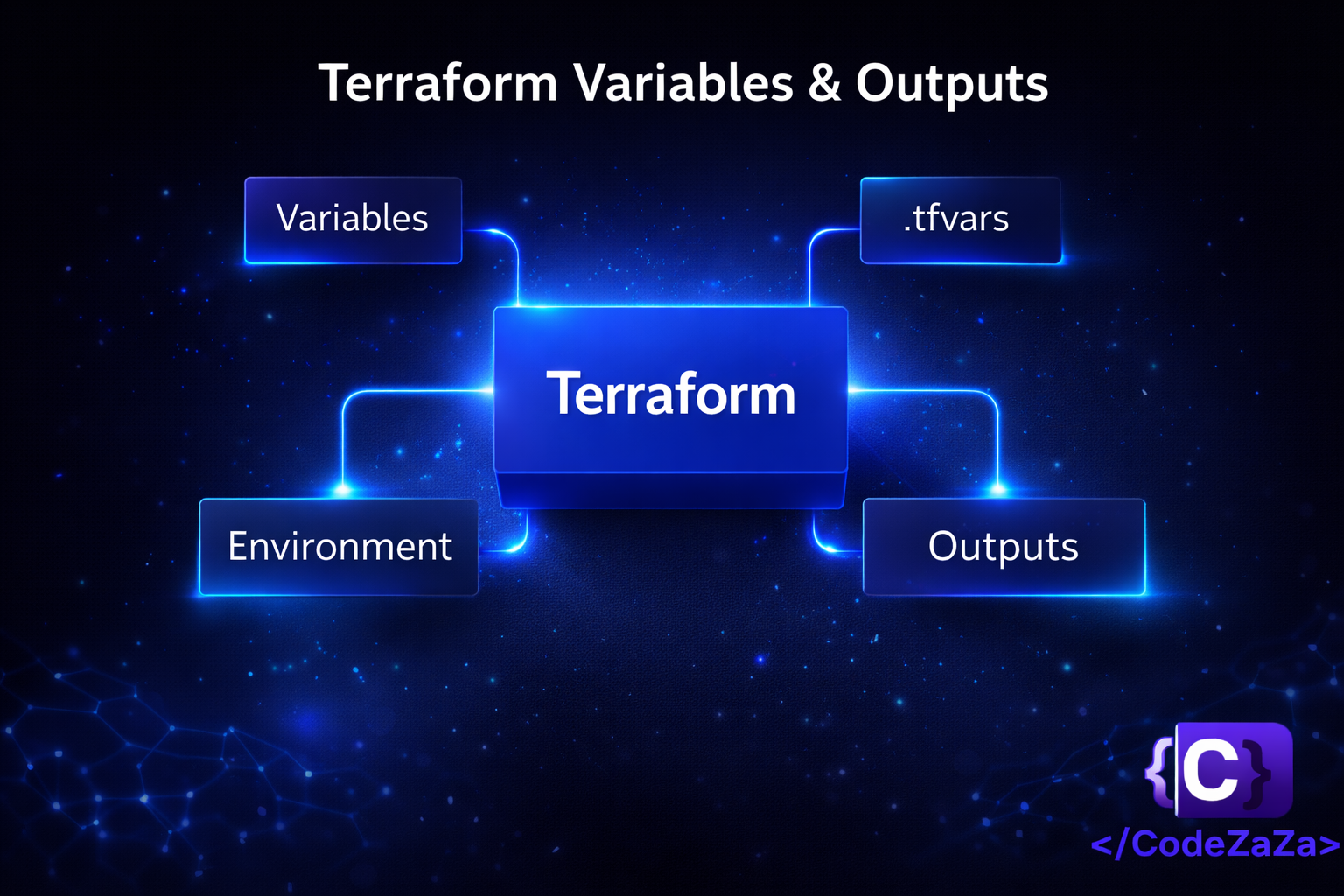 Terraform Variables & Outputs

Variables

.tfvars

Terraform

Environment

Outputs

{C}

</CodeZaZa>